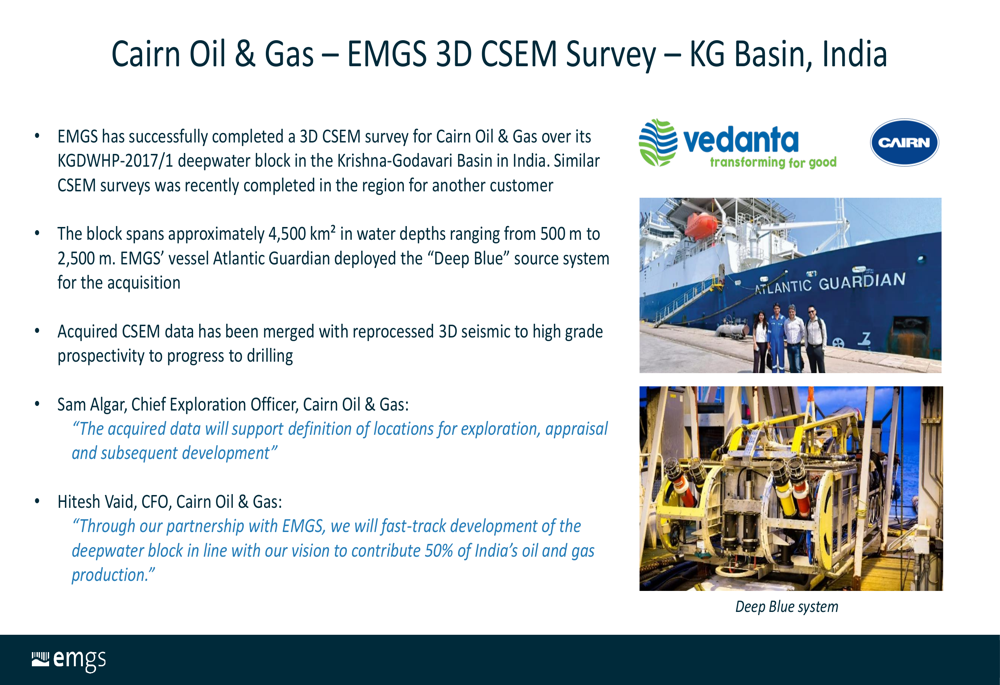 Cairn Oil & Gas – EMGS 3D CSEM Survey – KG Basin, India

• EMGS has successfully completed a 3D CSEM survey for Cairn Oil & Gas over its KGDWHP-2017/1 deepwater block in the Krishna-Godavari Basin in India. Similar CSEM surveys was recently completed in the region for another customer

• The block spans approximately 4,500 km² in water depths ranging from 500 m to 2,500 m. EMGS' vessel Atlantic Guardian deployed the "Deep Blue" source system for the acquisition

• Acquired CSEM data has been merged with reprocessed 3D seismic to high grade prospectivity to progress to drilling

• Sam Algar, Chief Exploration Officer, Cairn Oil & Gas:
"The acquired data will support definition of locations for exploration, appraisal and subsequent development"

• Hitesh Vaid, CFO, Cairn Oil & Gas:
"Through our partnership with EMGS, we will fast-track development of the deepwater block in line with our vision to contribute 50% of India's oil and gas production."

vedanta
transforming for good

CAIRN

ATLANTIC GUARDIAN

Deep Blue system

emgs